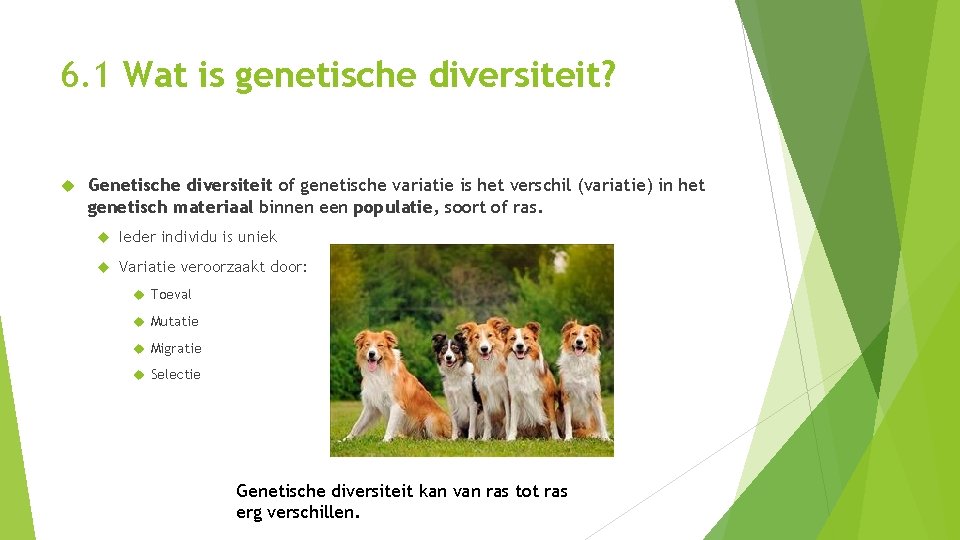 6.1 Wat is genetische diversiteit?

Genetische diversiteit of genetische variatie is het verschil (variatie) in het genetisch materiaal binnen een populatie, soort of ras.

Ieder individu is uniek

Variatie veroorzaakt door:

Toeval

Mutatie

Migratie

Selectie

Genetische diversiteit kan van ras tot ras erg verschillen.